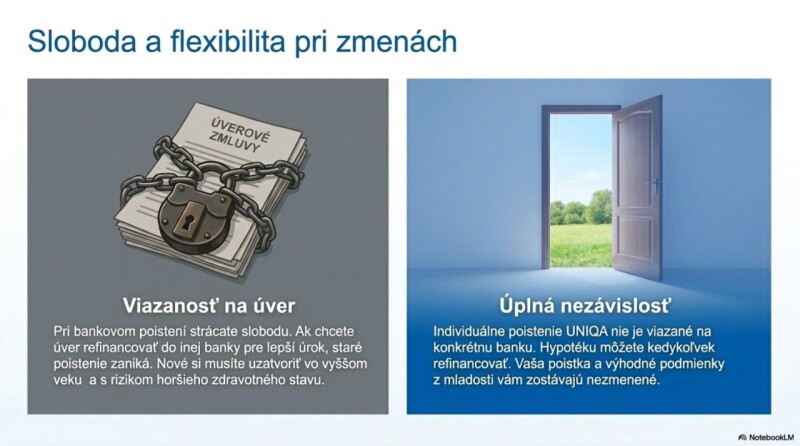 Sloboda a flexibilita pri zmenách

ÚVEROVÉ ZMLUVY

Viazanosť na úver

Pri bankovom poistení strácate slobodu. Ak chcete úver refinancovať do inej banky pre lepší úrok, staré poistenie zaniká. Nové si musíte uzatvoriť vo vyššom veku a s rizikom horšieho zdravotného stavu.

Úplná nezávislosť

Individuálne poistenie UNIQA nie je viazané na konkrétnu banku. Hypotéku môžete kedykoľvek refinancovať. Vaša poistka a výhodné podmienky z mladosti vám zostávajú nezmenené.

NotebookLM